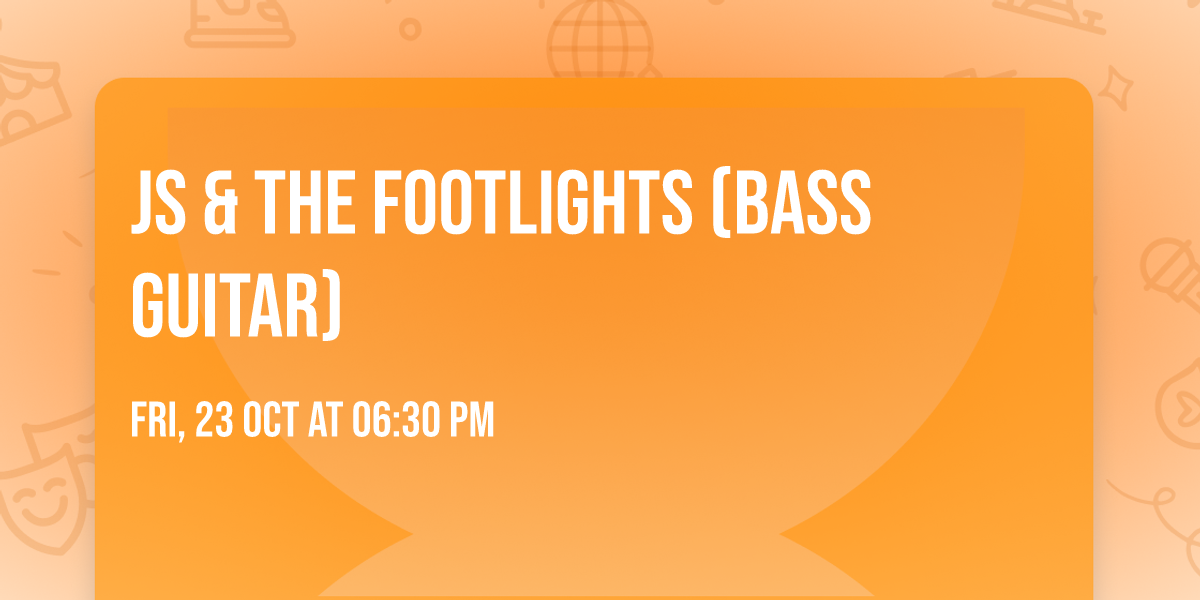 JS & THE FOOTLIGHTS (BASS GUITAR)

FRI, 23 OCT AT 06:30 PM